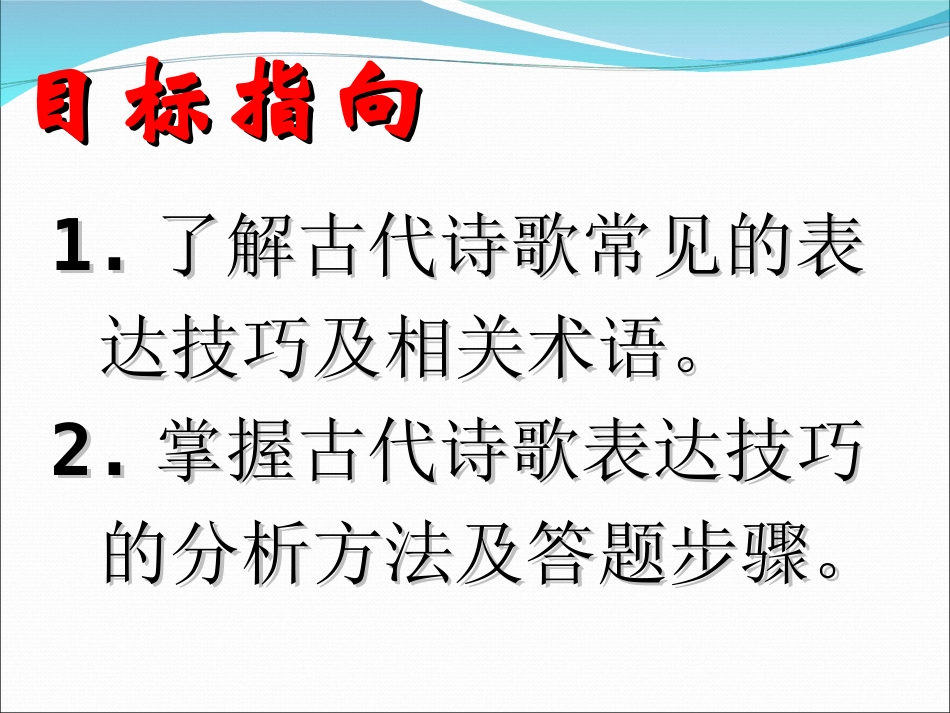 目标指向

1. 了解古代诗歌常见的表达技巧及相关术语。

2. 掌握古代诗歌表达技巧的分析方法及答题步骤。